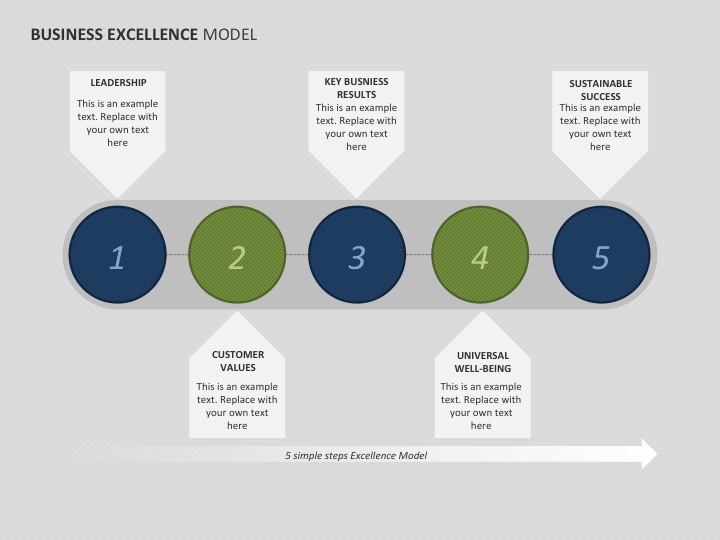 BUSINESS EXCELLENCE MODEL

LEADERSHIP
This is an example text. Replace with your own text here

KEY BUSNIESS RESULTS
This is an example text. Replace with your own text here

SUSTAINABLE SUCCESS
This is an example text. Replace with your own text here

1

2

3

4

5

CUSTOMER VALUES
This is an example text. Replace with your own text here

UNIVERSAL WELL-BEING
This is an example text. Replace with your own text here

5 simple steps Excellence Model